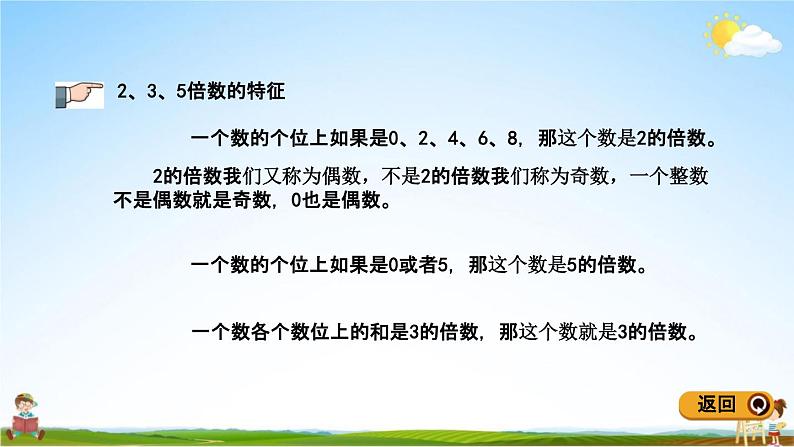 2、3、5倍数的特征

一个数的个位上如果是0、2、4、6、8，那这个数是2的倍数。

2的倍数我们又称为偶数，不是2的倍数我们称为奇数，一个整数不是偶数就是奇数，0也是偶数。

一个数的个位上如果是0或者5，那这个数是5的倍数。

一个数各个数位上的和是3的倍数，那这个数就是3的倍数。

返回